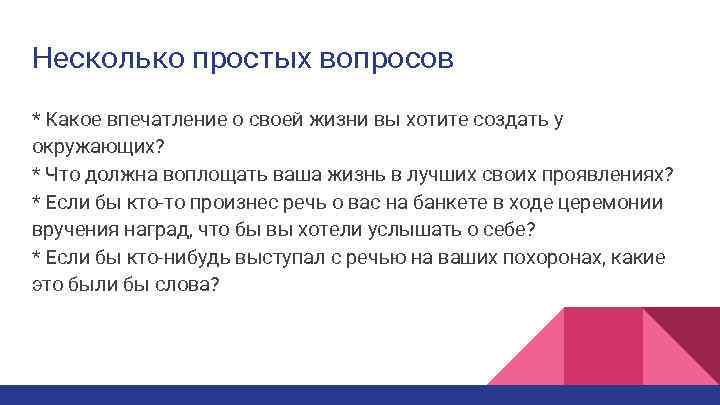 Несколько простых вопросов

* Какое впечатление о своей жизни вы хотите создать у окружающих?
* Что должна воплощать ваша жизнь в лучших своих проявлениях?
* Если бы кто-то произнес речь о вас на банкете в ходе церемонии вручения наград, что бы вы хотели услышать о себе?
* Если бы кто-нибудь выступал с речью на ваших похоронах, какие это были бы слова?